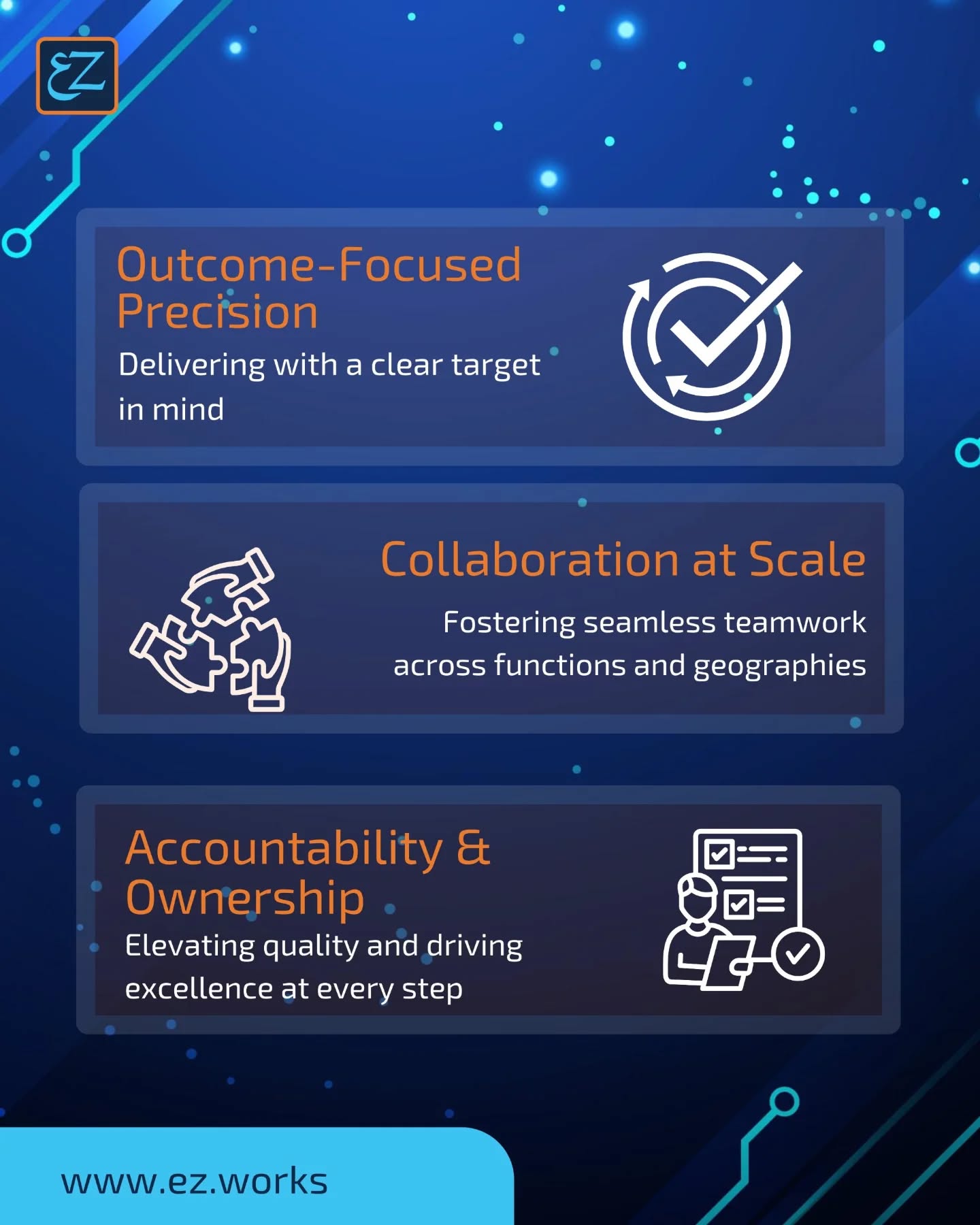 EZ

Outcome-Focused Precision

Delivering with a clear target in mind

Collaboration at Scale

Fostering seamless teamwork across functions and geographies

Accountability & Ownership

Elevating quality and driving excellence at every step

www.ez.works